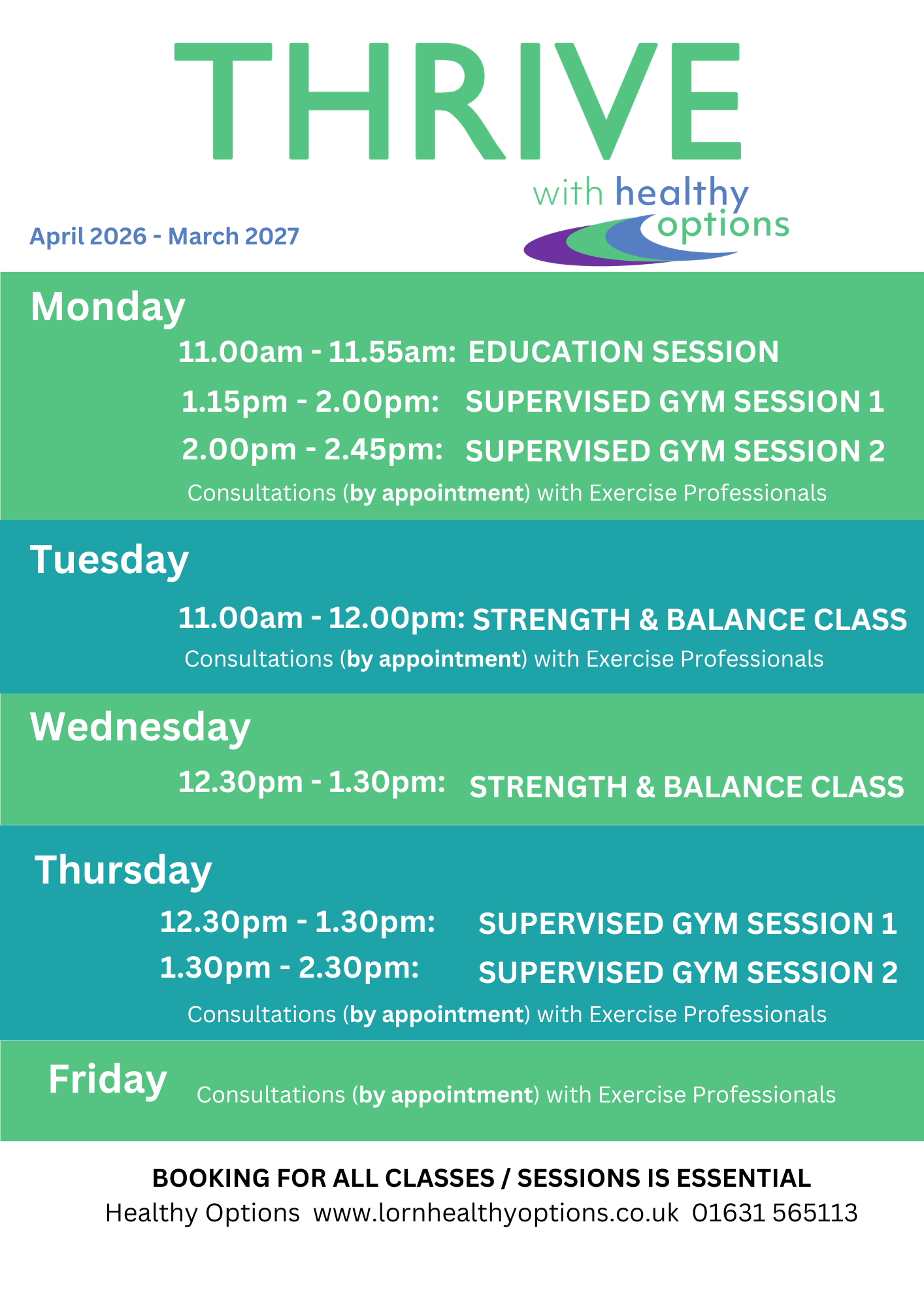 THRIVE

with healthy options

April 2026 - March 2027

Monday

11.00am - 11.55am: EDUCATION SESSION

1.15pm - 2.00pm: SUPERVISED GYM SESSION 1

2.00pm - 2.45pm: SUPERVISED GYM SESSION 2

Consultations (by appointment) with Exercise Professionals

Tuesday

11.00am - 12.00pm: STRENGTH & BALANCE CLASS

Consultations (by appointment) with Exercise Professionals

Wednesday

12.30pm - 1.30pm: STRENGTH & BALANCE CLASS

Thursday

12.30pm - 1.30pm: SUPERVISED GYM SESSION 1

1.30pm - 2.30pm: SUPERVISED GYM SESSION 2

Consultations (by appointment) with Exercise Professionals

Friday

Consultations (by appointment) with Exercise Professionals

BOOKING FOR ALL CLASSES / SESSIONS IS ESSENTIAL

Healthy Options www.lornhealthyoptions.co.uk 01631 565113